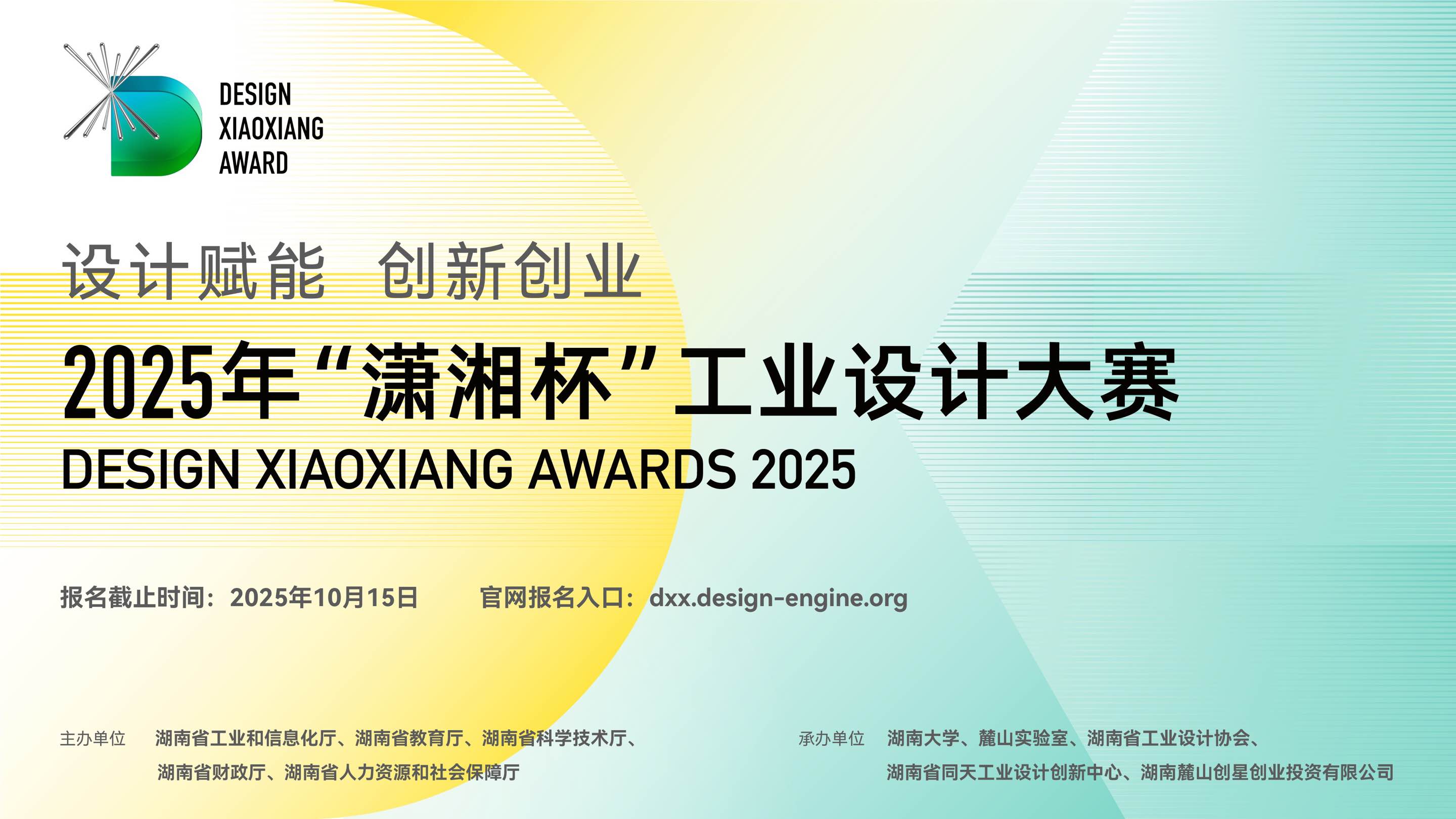 DESIGN
XIAOXIANG
AWARD

设计赋能　创新创业

2025年“潇湘杯”工业设计大赛

DESIGN XIAOXIANG AWARDS 2025

报名截止时间：2025年10月15日　　官网报名入口：dxx.design-engine.org

主办单位　湖南省工业和信息化厅、湖南省教育厅、湖南省科学技术厅、湖南省财政厅、湖南省人力资源和社会保障厅

承办单位　湖南大学、麓山实验室、湖南省工业设计协会、湖南省同天工业设计创新中心、湖南麓山创星创业投资有限公司